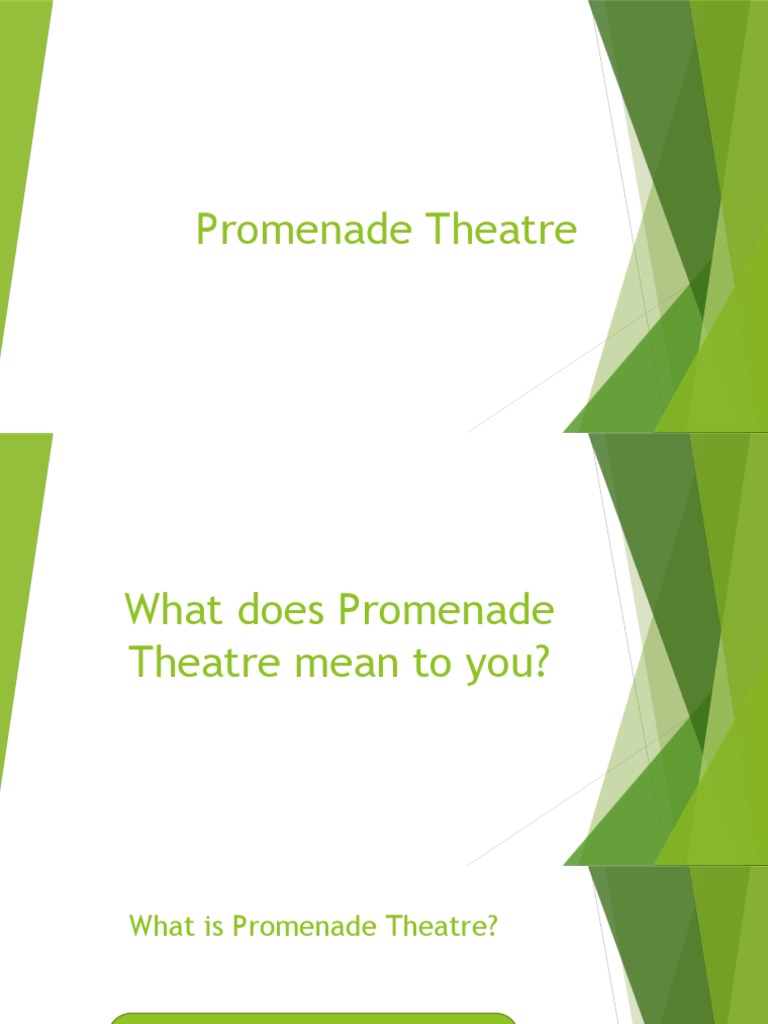 Promenade Theatre

What does Promenade Theatre mean to you?

What is Promenade Theatre?